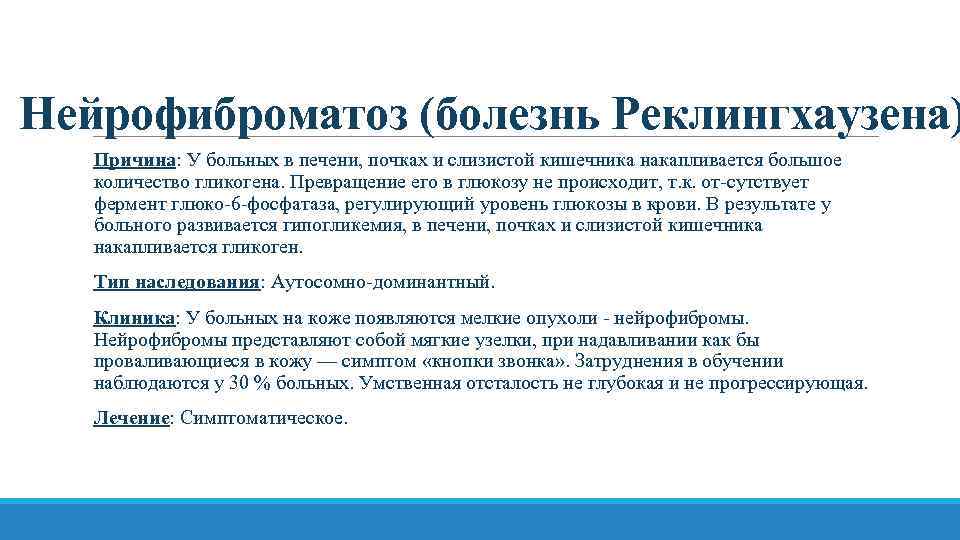 Нейрофиброматоз (болезнь Реклингхаузена)

Причина: У больных в печени, почках и слизистой кишечника накапливается большое количество гликогена. Превращение его в глюкозу не происходит, т.к. от-сутствует фермент глюко-6-фосфатаза, регулирующий уровень глюкозы в крови. В результате у больного развивается гипогликемия, в печени, почках и слизистой кишечника накапливается гликоген.

Тип наследования: Аутосомно-доминантный.

Клиника: У больных на коже появляются мелкие опухоли - нейрофибромы. Нейрофибромы представляют собой мягкие узелки, при надавливании как бы проваливающиеся в кожу — симптом «кнопки звонка». Затруднения в обучении наблюдаются у 30 % больных. Умственная отсталость не глубокая и не прогрессирующая.

Лечение: Симптоматическое.